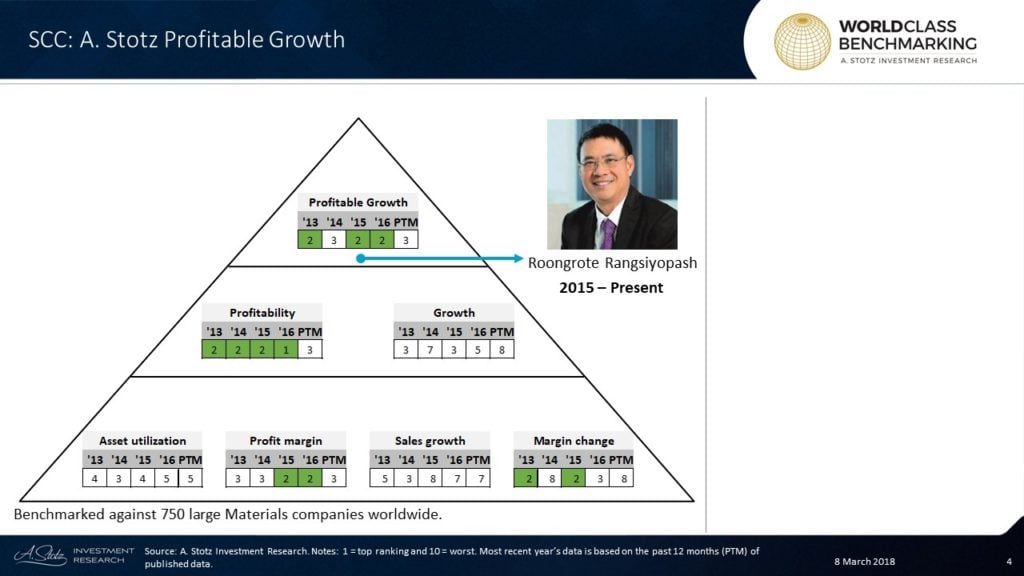 SCC: A. Stotz Profitable Growth

WORLDCLASS BENCHMARKING
A. STOTZ INVESTMENT RESEARCH

Profitable Growth

| '13 | '14 | '15 | '16 | PTM |
|---|---|---|---|---|
| 2 | 3 | 2 | 2 | 3 |

Roongrote Rangsiyopash
2015 – Present

Profitability

| '13 | '14 | '15 | '16 | PTM |
|---|---|---|---|---|
| 2 | 2 | 2 | 1 | 3 |

Growth

| '13 | '14 | '15 | '16 | PTM |
|---|---|---|---|---|
| 3 | 7 | 3 | 5 | 8 |

Asset utilization

| '13 | '14 | '15 | '16 | PTM |
|---|---|---|---|---|
| 4 | 3 | 4 | 5 | 5 |

Profit margin

| '13 | '14 | '15 | '16 | PTM |
|---|---|---|---|---|
| 3 | 3 | 2 | 2 | 3 |

Sales growth

| '13 | '14 | '15 | '16 | PTM |
|---|---|---|---|---|
| 5 | 3 | 8 | 7 | 7 |

Margin change

| '13 | '14 | '15 | '16 | PTM |
|---|---|---|---|---|
| 2 | 8 | 2 | 3 | 8 |

Benchmarked against 750 large Materials companies worldwide.

A. Stotz INVESTMENT RESEARCH

Source: A. Stotz Investment Research. Notes: 1 = top ranking and 10 = worst. Most recent year's data is based on the past 12 months (PTM) of published data.

8 March 2018

4